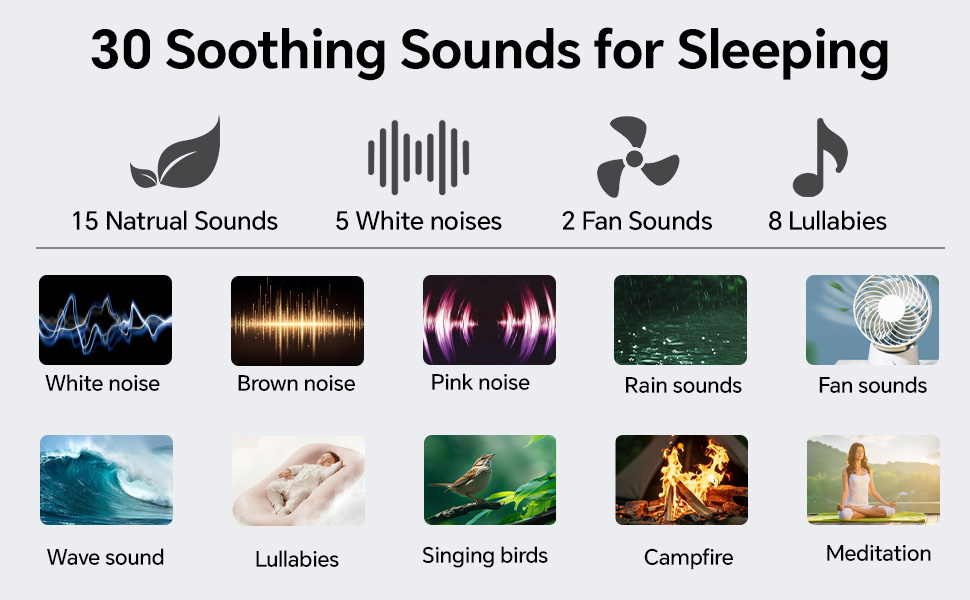 30 Soothing Sounds for Sleeping

15 Natrual Sounds
5 White noises
2 Fan Sounds
8 Lullabies

White noise
Brown noise
Pink noise
Rain sounds
Fan sounds

Wave sound
Lullabies
Singing birds
Campfire
Meditation